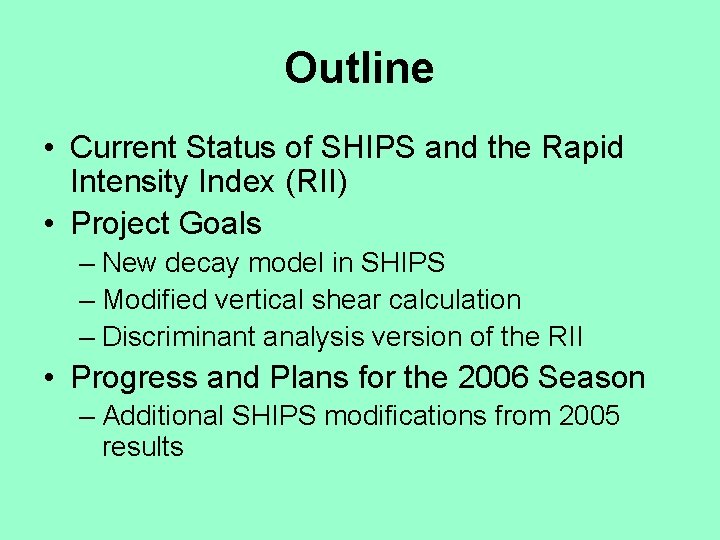 Outline

• Current Status of SHIPS and the Rapid Intensity Index (RII)
• Project Goals
– New decay model in SHIPS
– Modified vertical shear calculation
– Discriminant analysis version of the RII
• Progress and Plans for the 2006 Season
– Additional SHIPS modifications from 2005 results